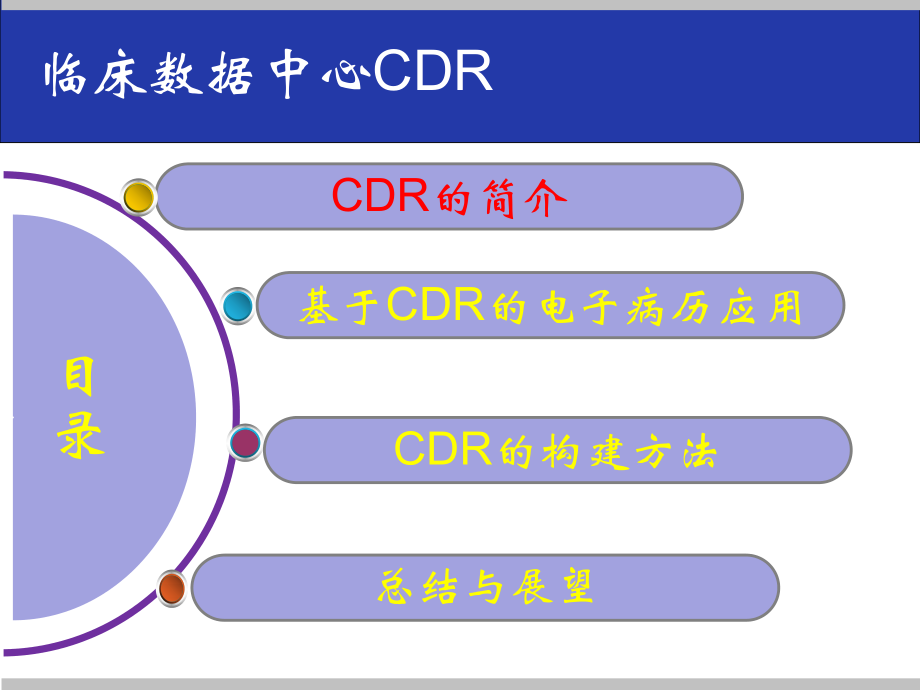 临床数据中心CDR

目录

CDR的简介

基于CDR的电子病历应用

CDR的构建方法

总结与展望